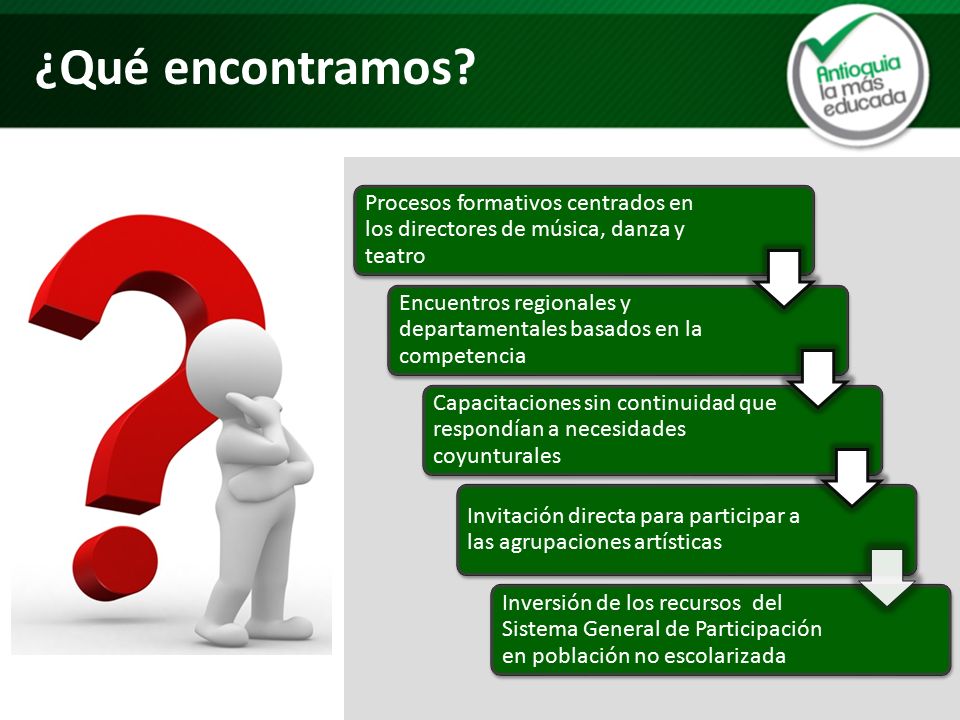 ¿Qué encontramos?

Antioquia la más educada

Procesos formativos centrados en los directores de música, danza y teatro

Encuentros regionales y departamentales basados en la competencia

Capacitaciones sin continuidad que respondían a necesidades coyunturales

Invitación directa para participar a las agrupaciones artísticas

Inversión de los recursos del Sistema General de Participación en población no escolarizada